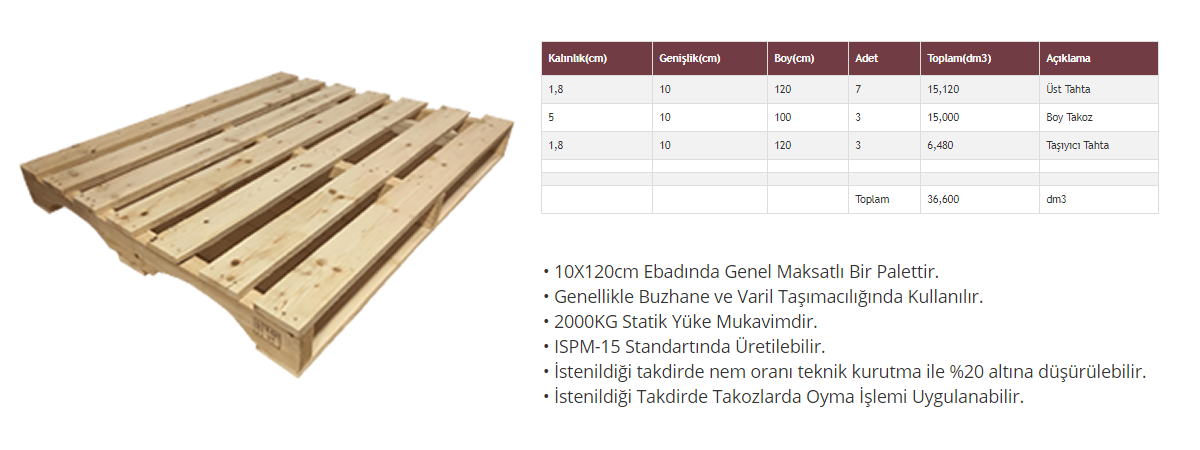 | Kalınlık(cm) | Genişlik(cm) | Boy(cm) | Adet | Toplam(dm3) | Açıklama |
|---|---|---|---|---|---|
| 1,8 | 10 | 120 | 7 | 15,120 | Üst Tahta |
| 5 | 10 | 100 | 3 | 15,000 | Boy Takoz |
| 1,8 | 10 | 120 | 3 | 6,480 | Taşıyıcı Tahta |
| | | | | | |
| | | | | | |
| | | | Toplam | 36,600 | dm3 |

• 10X120cm Ebadında Genel Maksatlı Bir Palettir.
• Genellikle Buzhane ve Varil Taşımacılığında Kullanılır.
• 2000KG Statik Yüke Mukavimdir.
• ISPM-15 Standartında Üretilebilir.
• İstenildiği takdirde nem oranı teknik kurutma ile %20 altına düşürülebilir.
• İstenildiği Takdirde Takozlarda Oyma İşlemi Uygulanabilir.